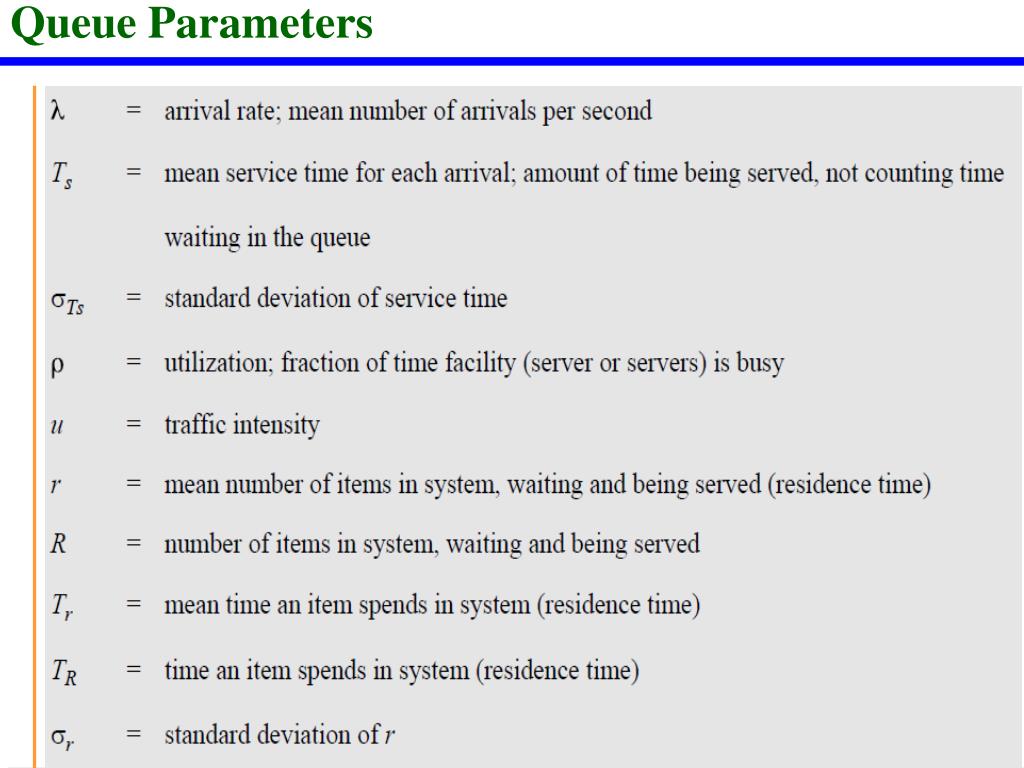 Queue Parameters

$\lambda$ = arrival rate; mean number of arrivals per second

$T_s$ = mean service time for each arrival; amount of time being served, not counting time waiting in the queue

$\sigma_{Ts}$ = standard deviation of service time

$\rho$ = utilization; fraction of time facility (server or servers) is busy

$u$ = traffic intensity

$r$ = mean number of items in system, waiting and being served (residence time)

$R$ = number of items in system, waiting and being served

$T_r$ = mean time an item spends in system (residence time)

$T_R$ = time an item spends in system (residence time)

$\sigma_r$ = standard deviation of $r$